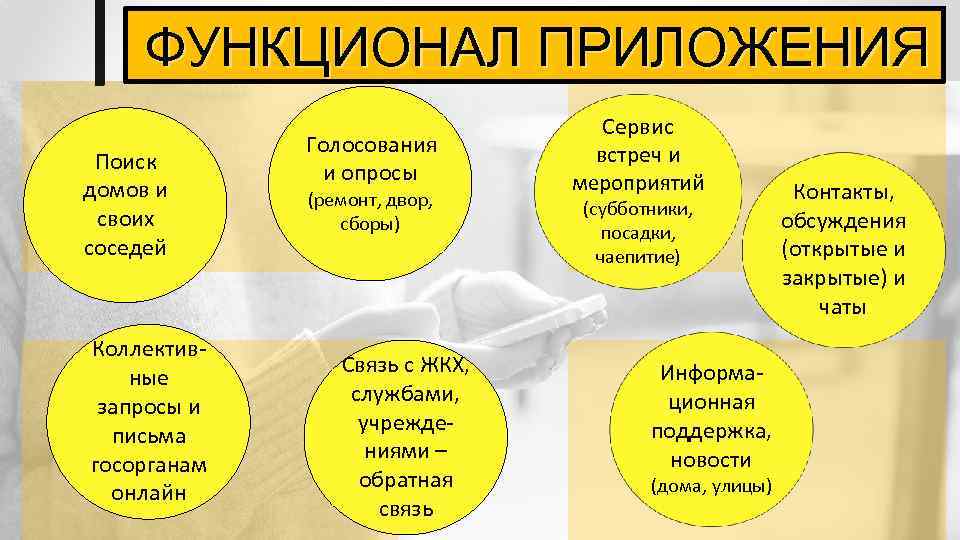 ФУНКЦИОНАЛ ПРИЛОЖЕНИЯ

Поиск домов и своих соседей

Голосования и опросы (ремонт, двор, сборы)

Сервис встреч и мероприятий (субботники, посадки, чаепитие)

Контакты, обсуждения (открытые и закрытые) и чаты

Коллективные запросы и письма госорганам онлайн

Связь с ЖКХ, службами, учреждениями – обратная связь

Информационная поддержка, новости (дома, улицы)